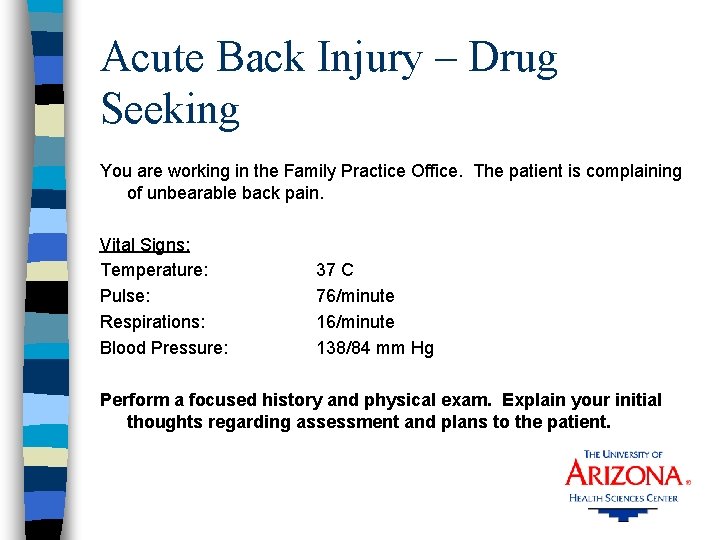 Acute Back Injury – Drug Seeking

You are working in the Family Practice Office. The patient is complaining of unbearable back pain.

Vital Signs:

| | |
|---|---|
| Temperature: | 37 C |
| Pulse: | 76/minute |
| Respirations: | 16/minute |
| Blood Pressure: | 138/84 mm Hg |

Perform a focused history and physical exam. Explain your initial thoughts regarding assessment and plans to the patient.

THE UNIVERSITY OF ARIZONA® HEALTH SCIENCES CENTER